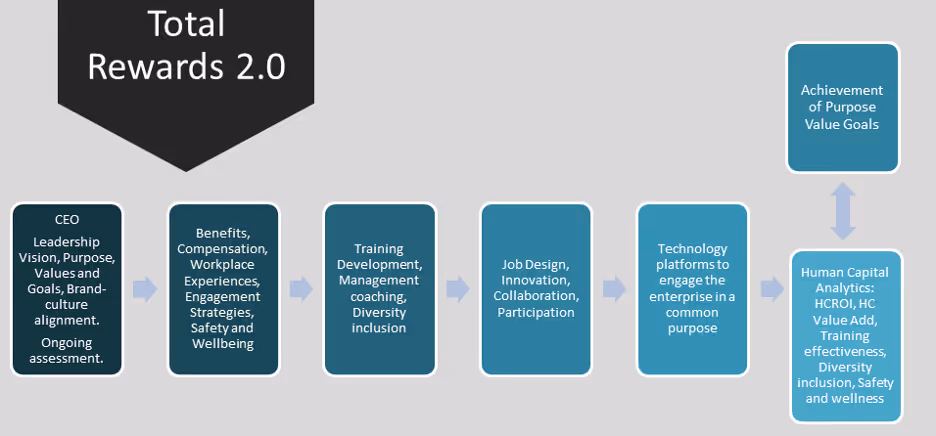 Total Rewards 2.0

CEO

Leadership Vision, Purpose, Values and Goals, Brand-culture alignment.

Ongoing assessment.

Benefits, Compensation, Workplace Experiences, Engagement Strategies, Safety and Wellbeing

Training Development, Management coaching, Diversity inclusion

Job Design, Innovation, Collaboration, Participation

Technology platforms to engage the enterprise in a common purpose

Human Capital Analytics: HCROI, HC Value Add, Training effectiveness, Diversity inclusion, Safety and wellness

Achievement of Purpose Value Goals